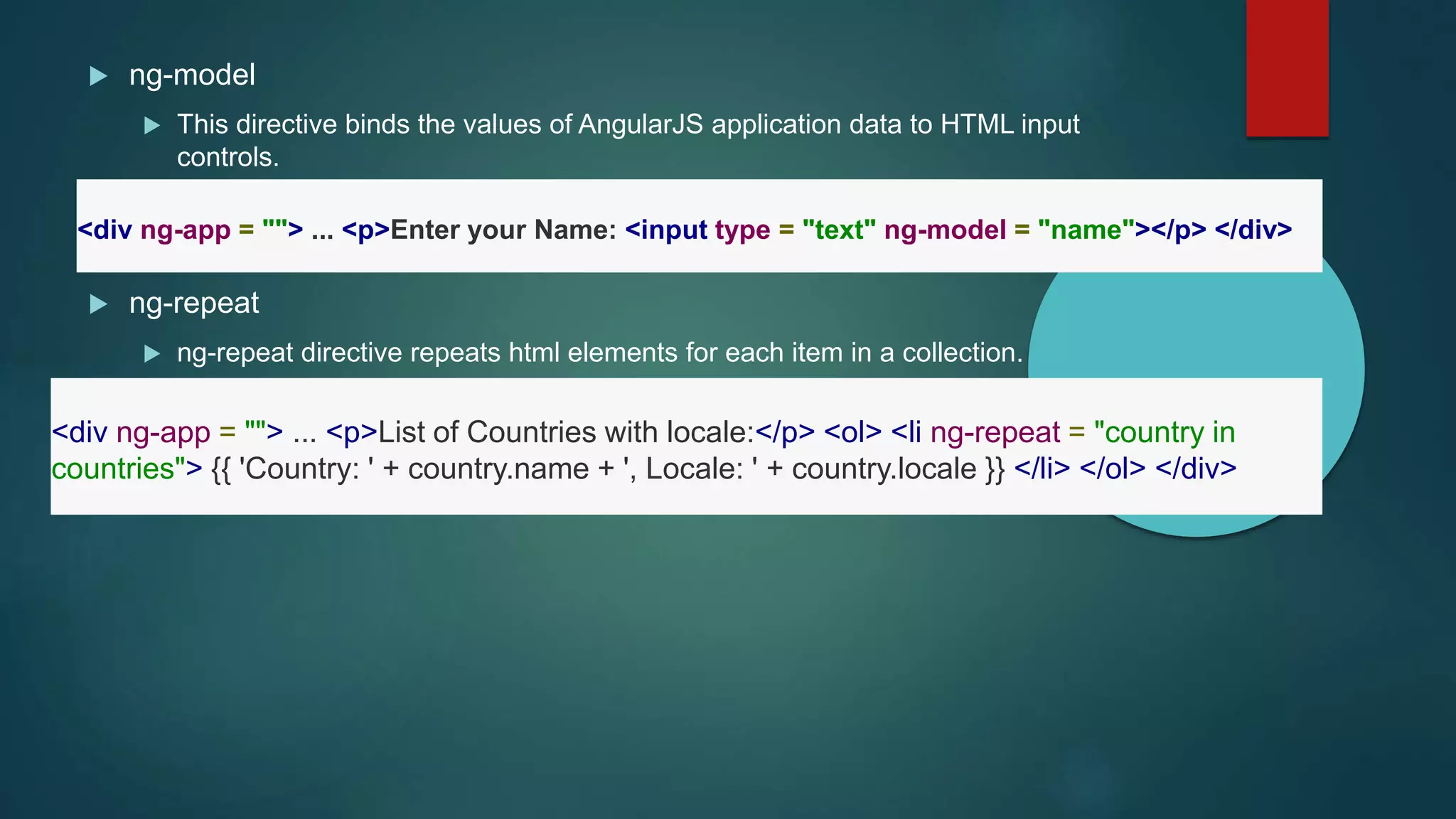 ng-model

This directive binds the values of AngularJS application data to HTML input controls.

<div ng-app = ""> ... <p>Enter your Name: <input type = "text" ng-model = "name"></p> </div>

ng-repeat

ng-repeat directive repeats html elements for each item in a collection.

<div ng-app = ""> ... <p>List of Countries with locale:</p> <ol> <li ng-repeat = "country in countries"> {{ 'Country: ' + country.name + ', Locale: ' + country.locale }} </li> </ol> </div>